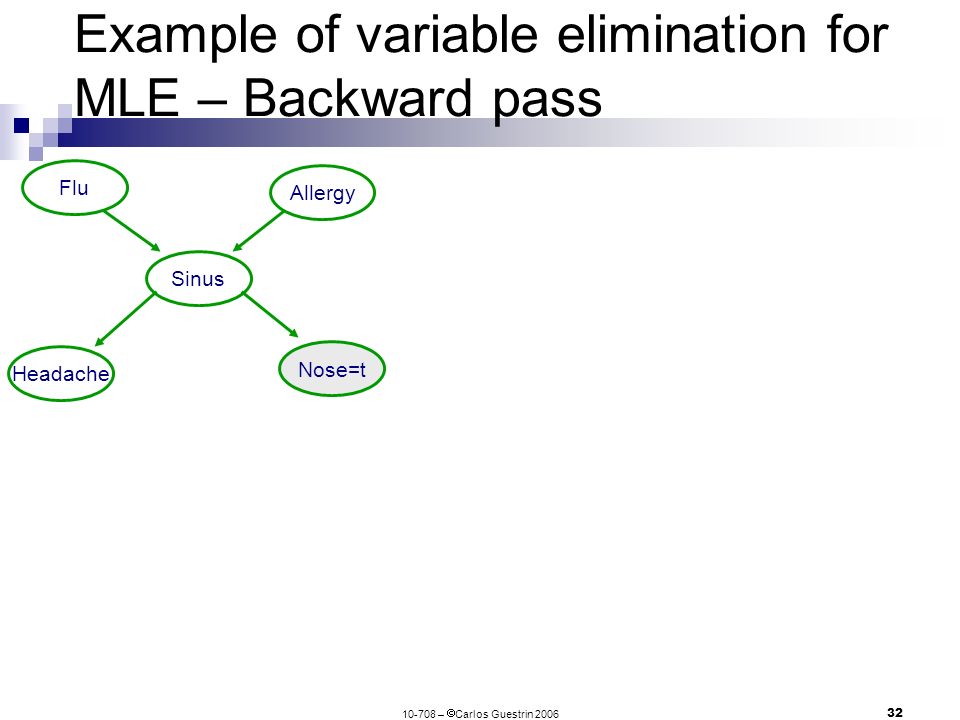 Example of variable elimination for MLE – Backward pass

Flu

Allergy

Sinus

Headache

Nose=t

10-708 – ©Carlos Guestrin 2006

32